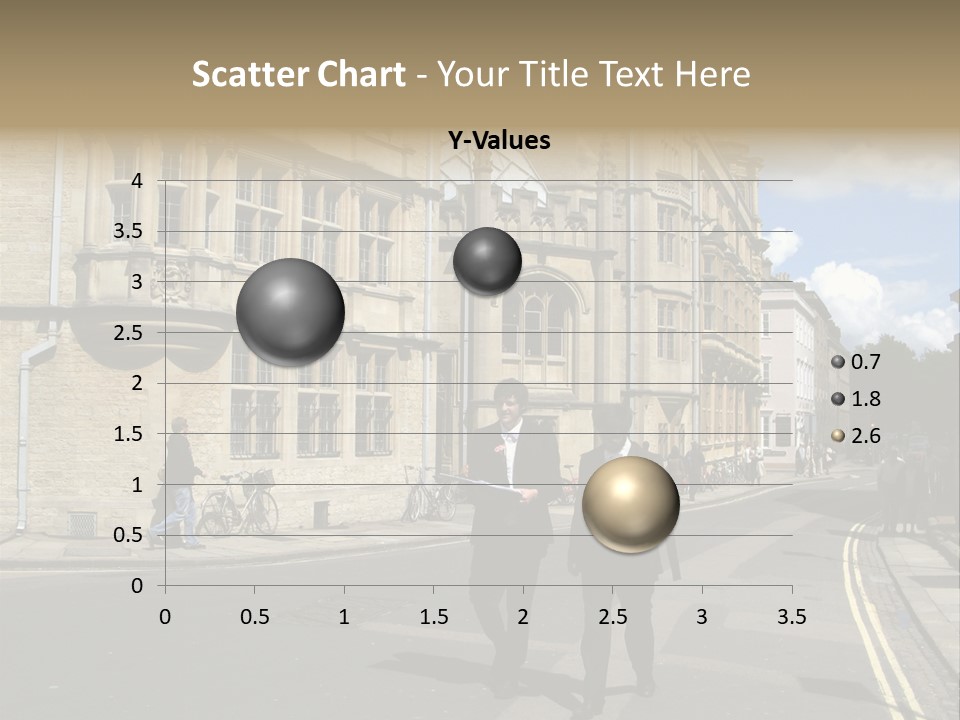 Scatter Chart - Your Title Text Here

Y-Values

4
3.5
3
2.5
2
1.5
1
0.5
0

0 0.5 1 1.5 2 2.5 3 3.5

0.7
1.8
2.6